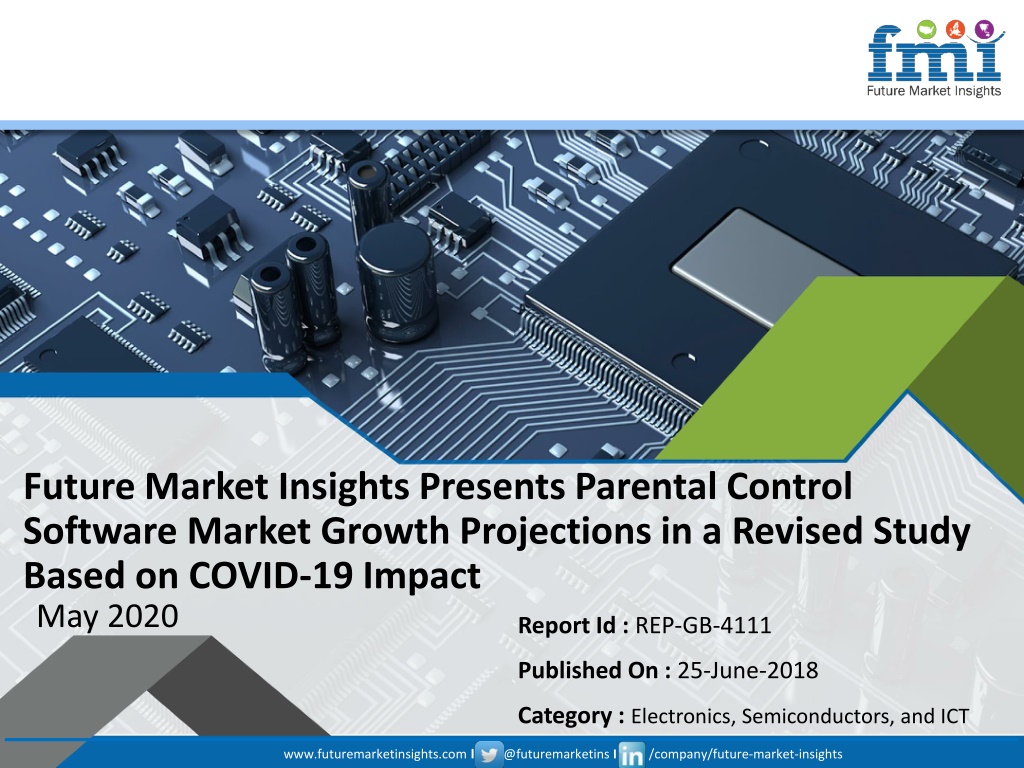 fmi
Future Market Insights

Future Market Insights Presents Parental Control Software Market Growth Projections in a Revised Study Based on COVID-19 Impact

May 2020

Report Id : REP-GB-4111

Published On : 25-June-2018

Category : Electronics, Semiconductors, and ICT

www.futuremarketinsights.com I @futuremarketins I /company/future-market-insights